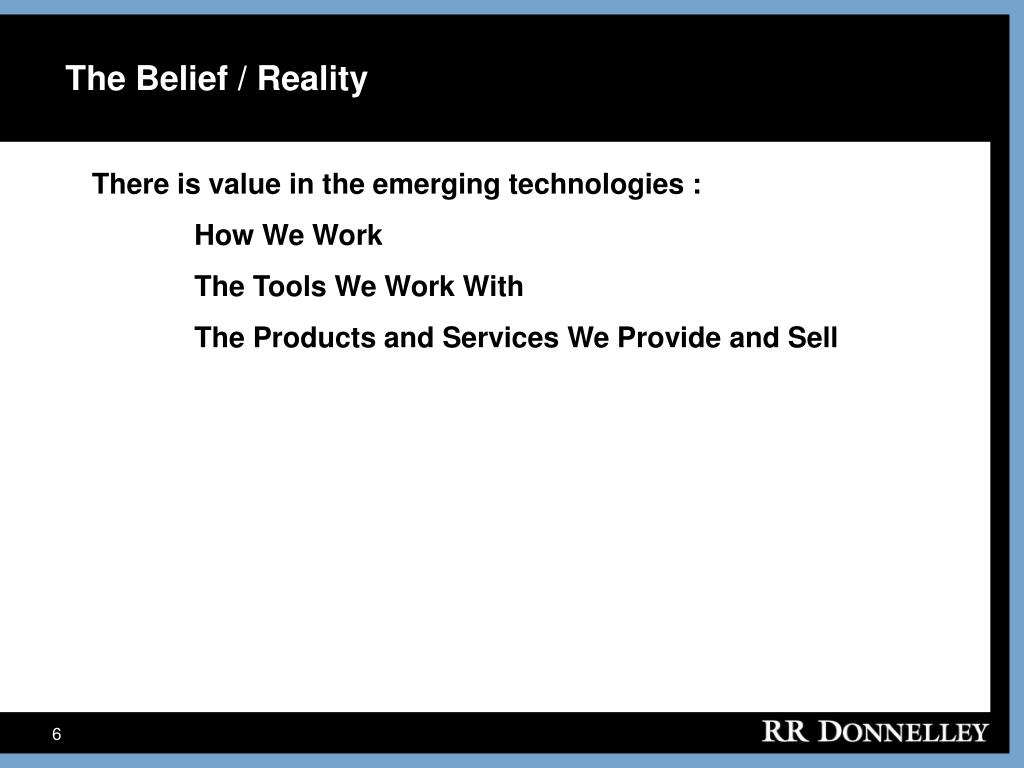 The Belief / Reality

There is value in the emerging technologies :

How We Work

The Tools We Work With

The Products and Services We Provide and Sell

6

RR DONNELLEY